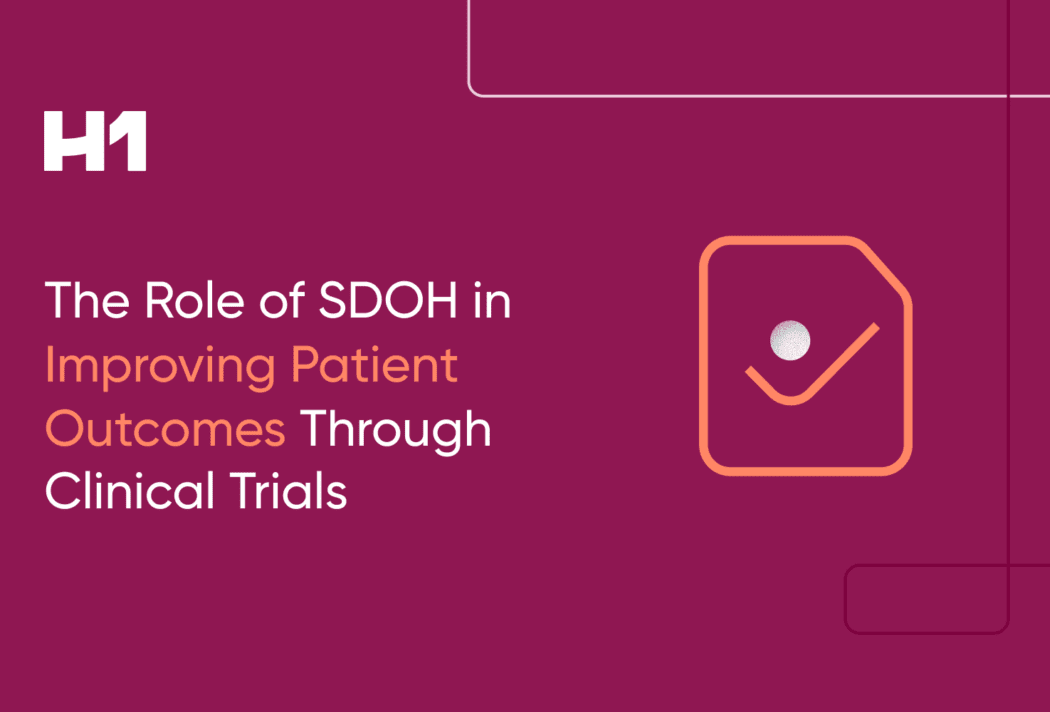 H1

The Role of SDOH in Improving Patient Outcomes Through Clinical Trials